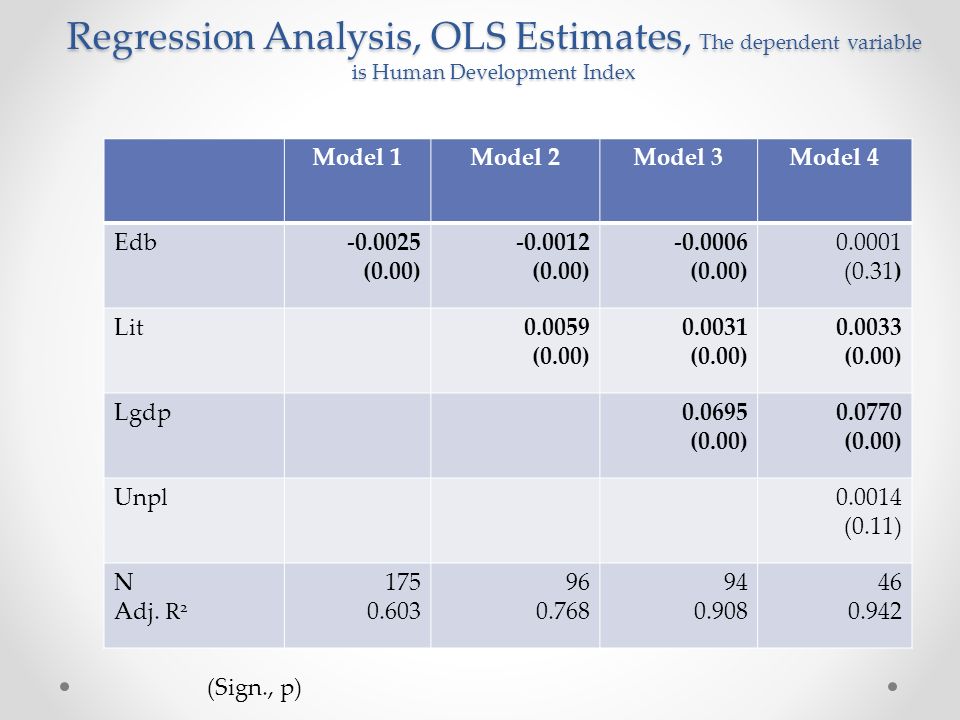 Regression Analysis, OLS Estimates, The dependent variable is Human Development Index

| | Model 1 | Model 2 | Model 3 | Model 4 |
|---|---|---|---|---|
| Edb | -0.0025 (0.00) | -0.0012 (0.00) | -0.0006 (0.00) | 0.0001 (0.31) |
| Lit | | 0.0059 (0.00) | 0.0031 (0.00) | 0.0033 (0.00) |
| Lgdp | | | 0.0695 (0.00) | 0.0770 (0.00) |
| Unpl | | | | 0.0014 (0.11) |
| N Adj. $R^2$ | 175 0.603 | 96 0.768 | 94 0.908 | 46 0.942 |

(Sign., p)